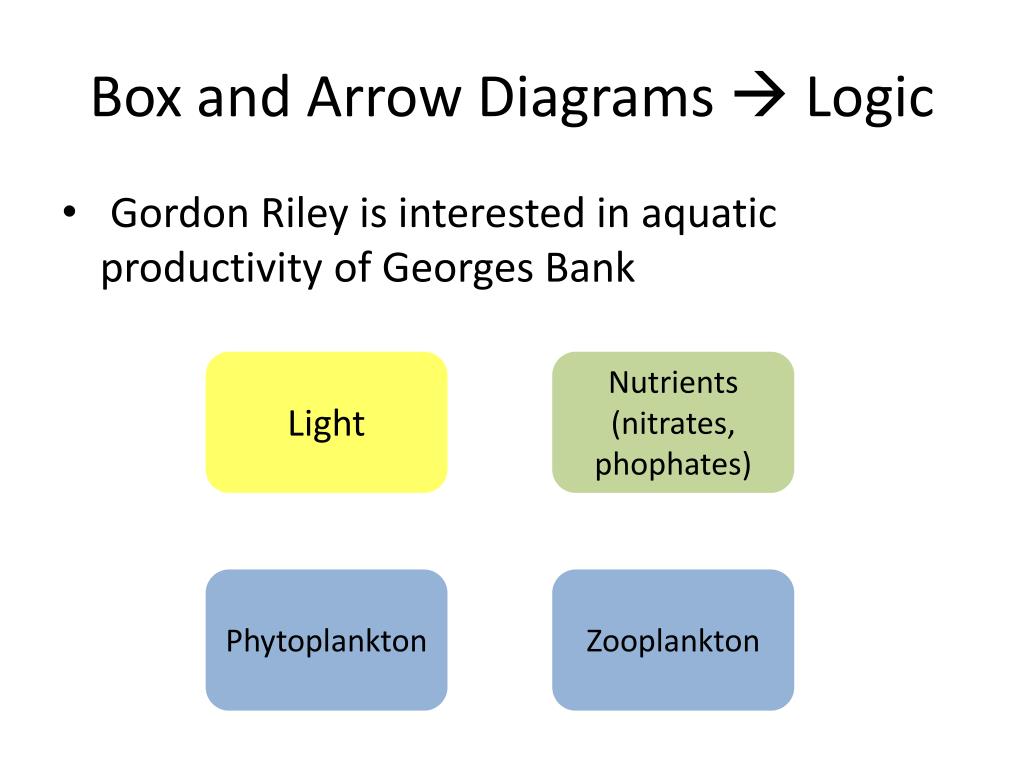 Box and Arrow Diagrams → Logic

• Gordon Riley is interested in aquatic productivity of Georges Bank

Light

Nutrients (nitrates, phophates)

Phytoplankton

Zooplankton